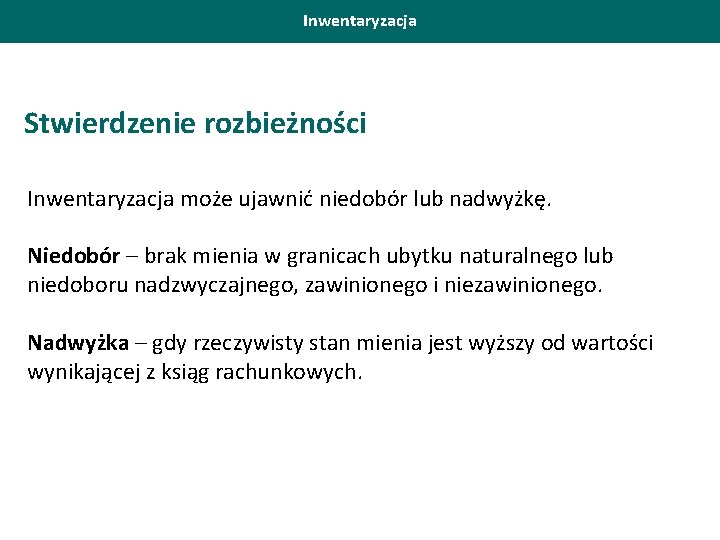 Inwentaryzacja

Stwierdzenie rozbieżności

Inwentaryzacja może ujawnić niedobór lub nadwyżkę.

Niedobór – brak mienia w granicach ubytku naturalnego lub niedoboru nadzwyczajnego, zawinionego i niezawinionego.

Nadwyżka – gdy rzeczywisty stan mienia jest wyższy od wartości wynikającej z ksiąg rachunkowych.